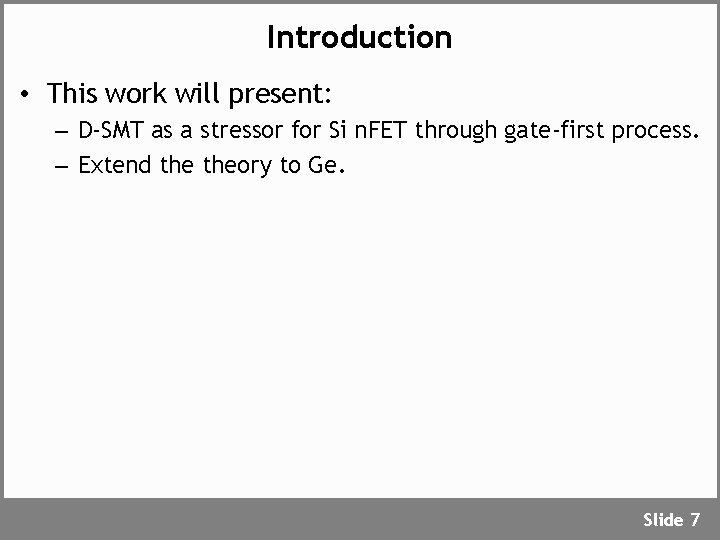 Introduction

• This work will present:
– D-SMT as a stressor for Si nFET through gate-first process.
– Extend the theory to Ge.

Slide 7